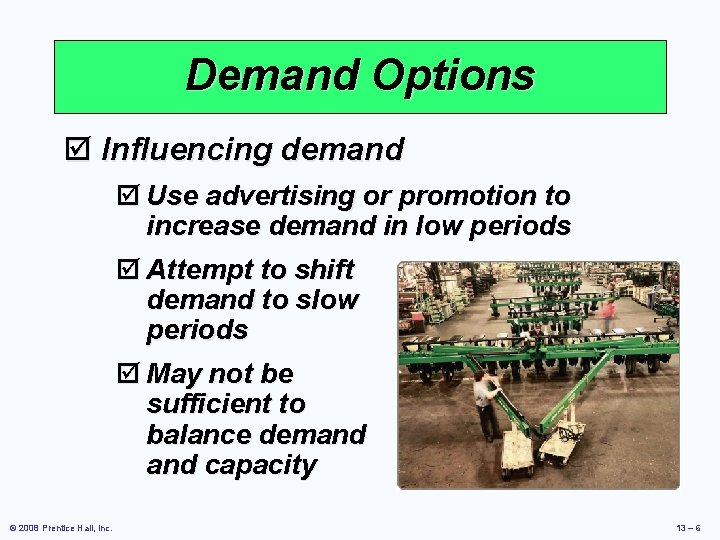 Demand Options

☑ Influencing demand

☑ Use advertising or promotion to increase demand in low periods

☑ Attempt to shift demand to slow periods

☑ May not be sufficient to balance demand and capacity

© 2008 Prentice Hall, Inc.

13 – 6